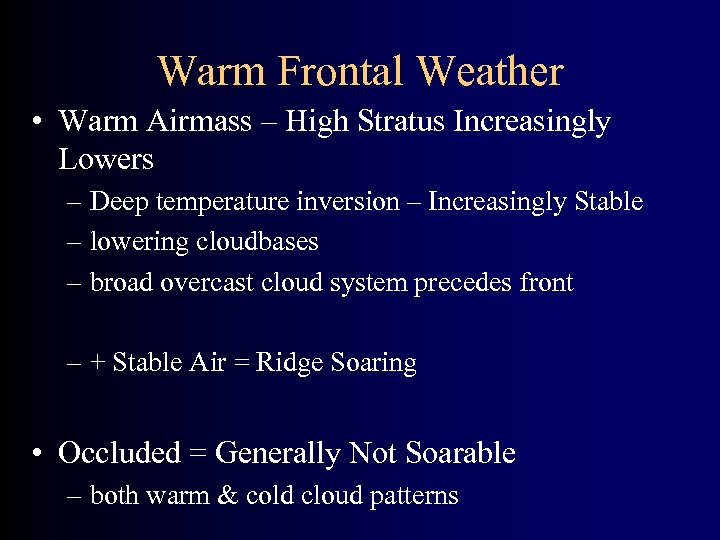 Warm Frontal Weather

• Warm Airmass – High Stratus Increasingly Lowers

– Deep temperature inversion – Increasingly Stable

– lowering cloudbases

– broad overcast cloud system precedes front

– + Stable Air = Ridge Soaring

• Occluded = Generally Not Soarable

– both warm & cold cloud patterns